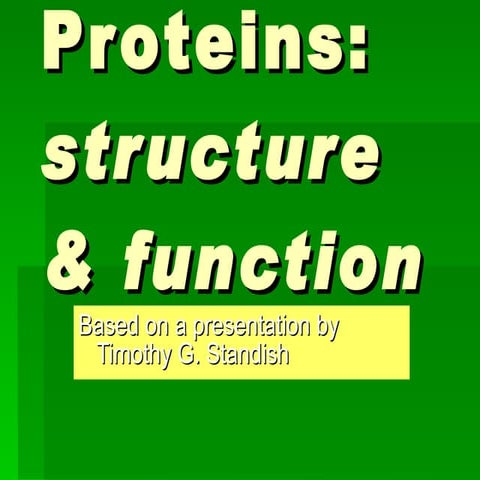 Proteins: structure & function

Based on a presentation by Timothy G. Standish